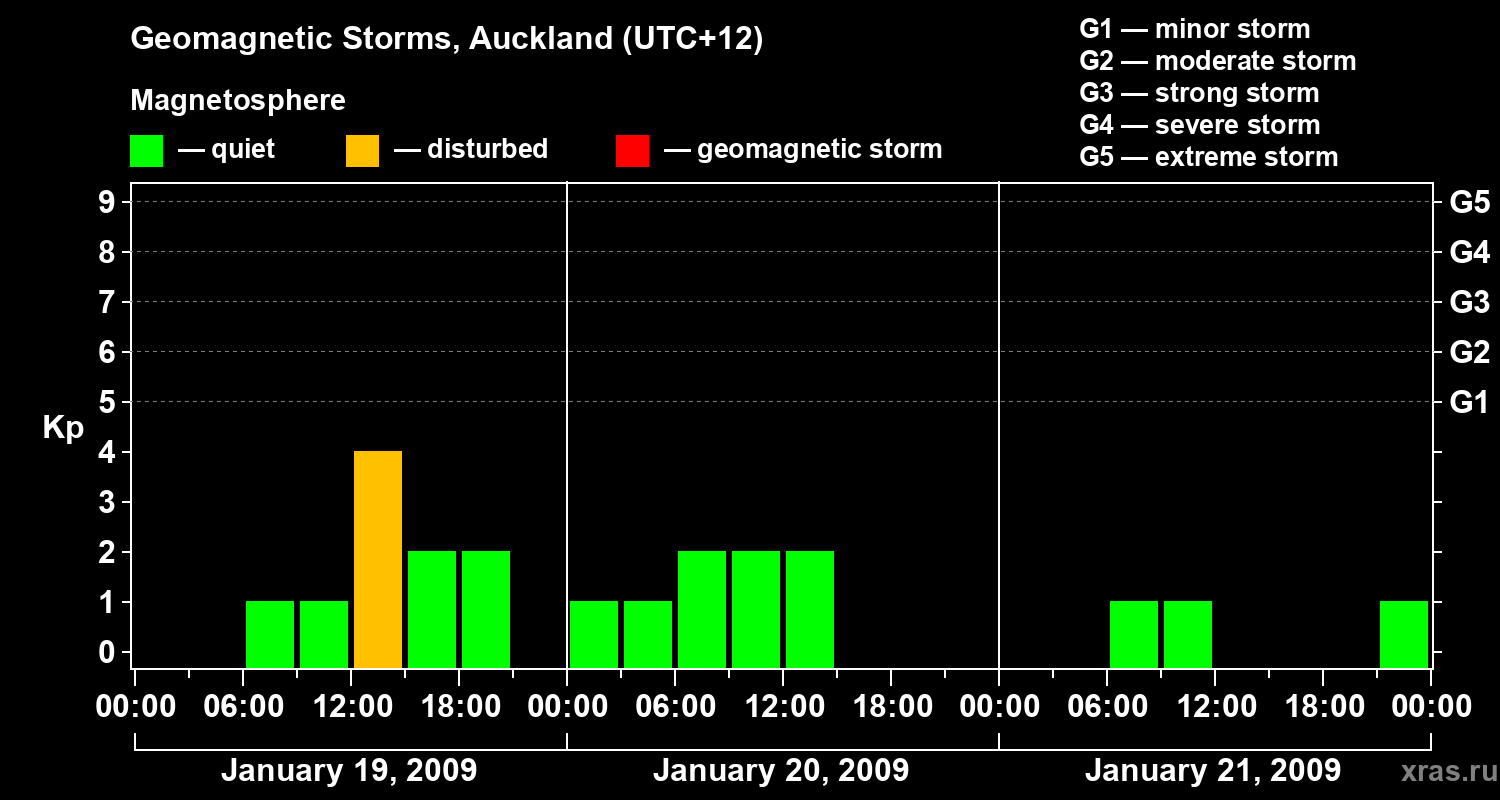 Geomagnetic Storms, Auckland (UTC+12)

Magnetosphere

— quiet — disturbed — geomagnetic storm

G1 — minor storm
G2 — moderate storm
G3 — strong storm
G4 — severe storm
G5 — extreme storm

Kp

9
8
7
6
5
4
3
2
1
0

G5
G4
G3
G2
G1

00:00 06:00 12:00 18:00 00:00 06:00 12:00 18:00 00:00 06:00 12:00 18:00 00:00

January 19, 2009
January 20, 2009
January 21, 2009

xras.ru